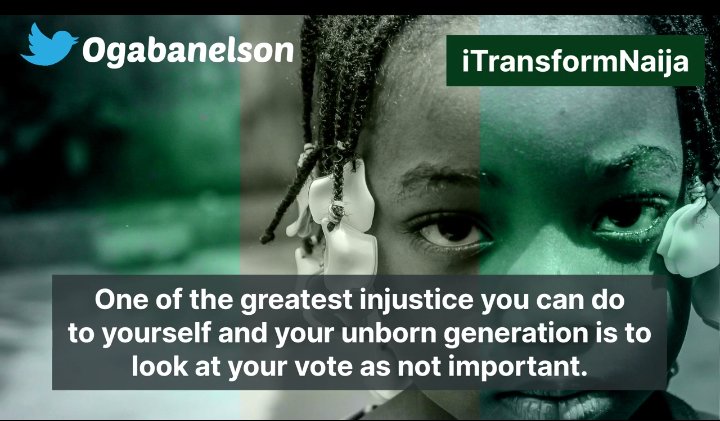 Ogabanelson

iTransformNaija

One of the greatest injustice you can do to yourself and your unborn generation is to look at your vote as not important.